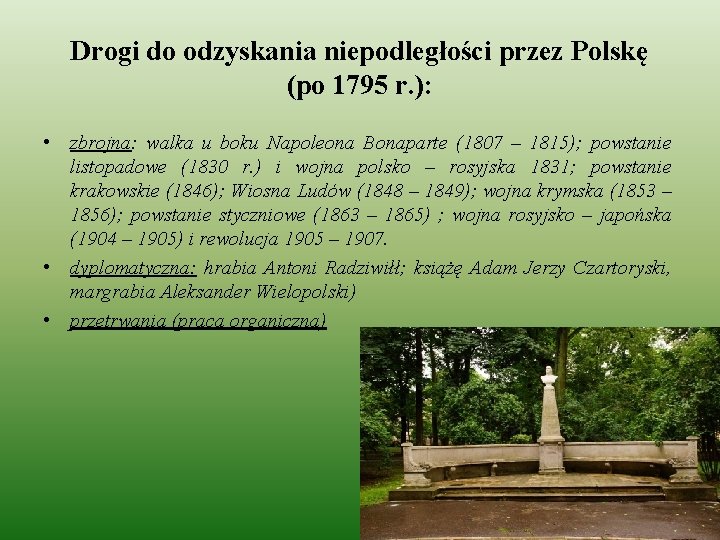 Drogi do odzyskania niepodległości przez Polskę (po 1795 r.):

• zbrojna: walka u boku Napoleona Bonaparte (1807 – 1815); powstanie listopadowe (1830 r.) i wojna polsko – rosyjska 1831; powstanie krakowskie (1846); Wiosna Ludów (1848 – 1849); wojna krymska (1853 – 1856); powstanie styczniowe (1863 – 1865) ; wojna rosyjsko – japońska (1904 – 1905) i rewolucja 1905 – 1907.
• dyplomatyczna: hrabia Antoni Radziwiłł; książę Adam Jerzy Czartoryski, margrabia Aleksander Wielopolski)
• przetrwania (praca organiczna)